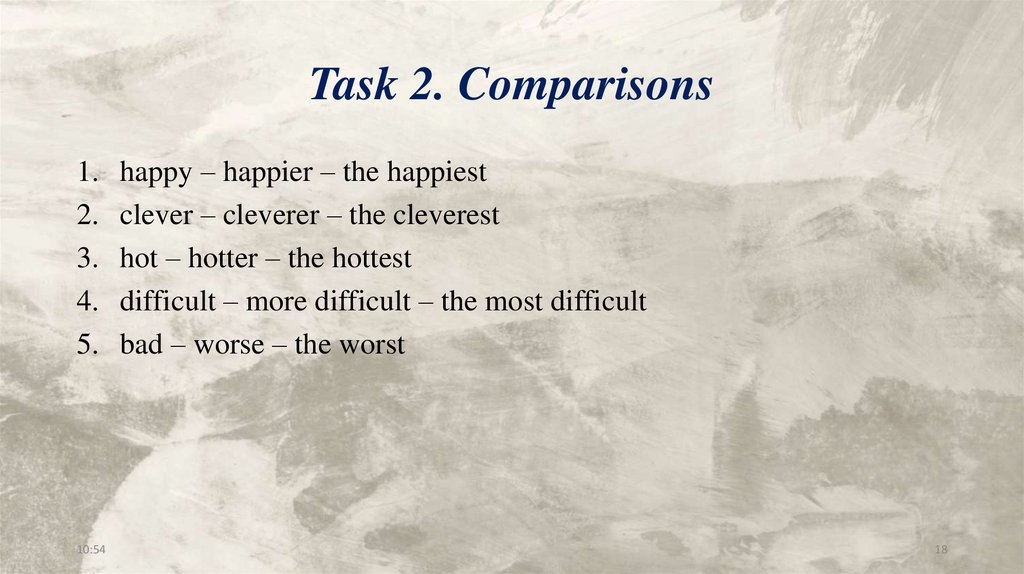 Task 2. Comparisons

1. happy – happier – the happiest
2. clever – cleverer – the cleverest
3. hot – hotter – the hottest
4. difficult – more difficult – the most difficult
5. bad – worse – the worst

10:54

18